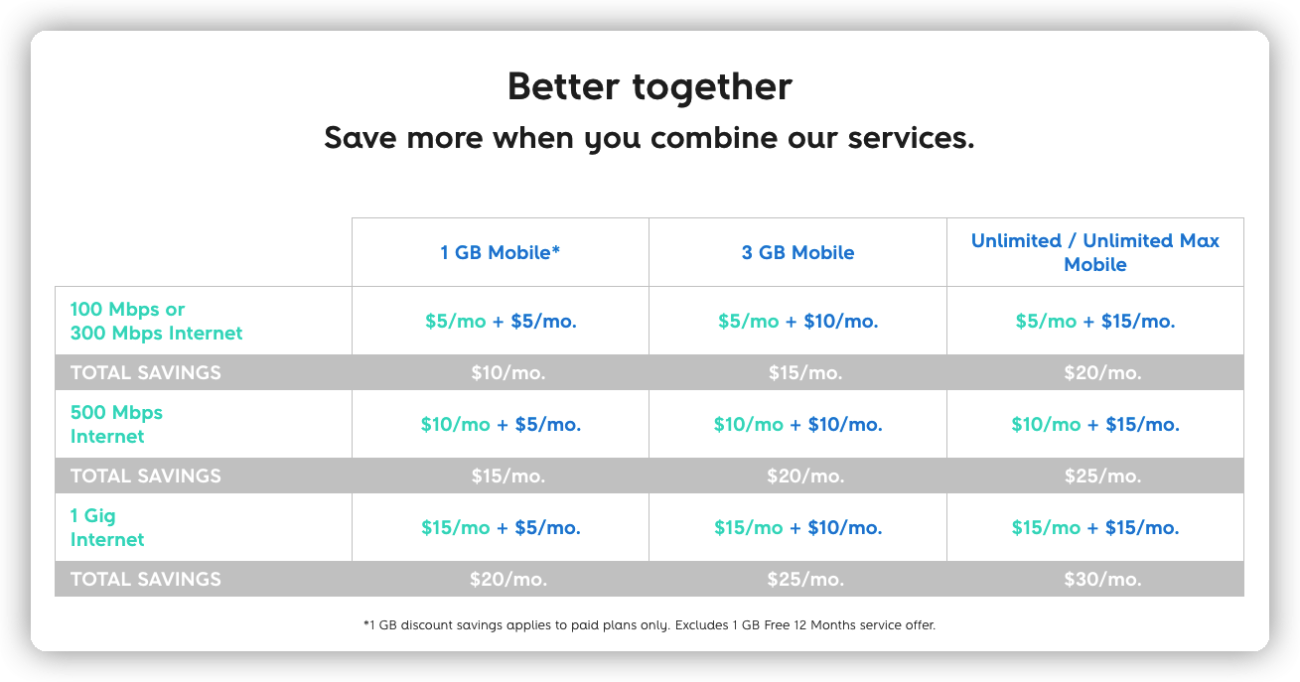 Better together

Save more when you combine our services.

| | 1 GB Mobile* | 3 GB Mobile | Unlimited / Unlimited Max Mobile |
|---|---|---|---|
| 100 Mbps or 300 Mbps Internet | \$5/mo + \$5/mo. | \$5/mo + \$10/mo. | \$5/mo + \$15/mo. |
| TOTAL SAVINGS | \$10/mo. | \$15/mo. | \$20/mo. |
| 500 Mbps Internet | \$10/mo + \$5/mo. | \$10/mo + \$10/mo. | \$10/mo + \$15/mo. |
| TOTAL SAVINGS | \$15/mo. | \$20/mo. | \$25/mo. |
| 1 Gig Internet | \$15/mo + \$5/mo. | \$15/mo + \$10/mo. | \$15/mo + \$15/mo. |
| TOTAL SAVINGS | \$20/mo. | \$25/mo. | \$30/mo. |

*1 GB discount savings applies to paid plans only. Excludes 1 GB Free 12 Months service offer.